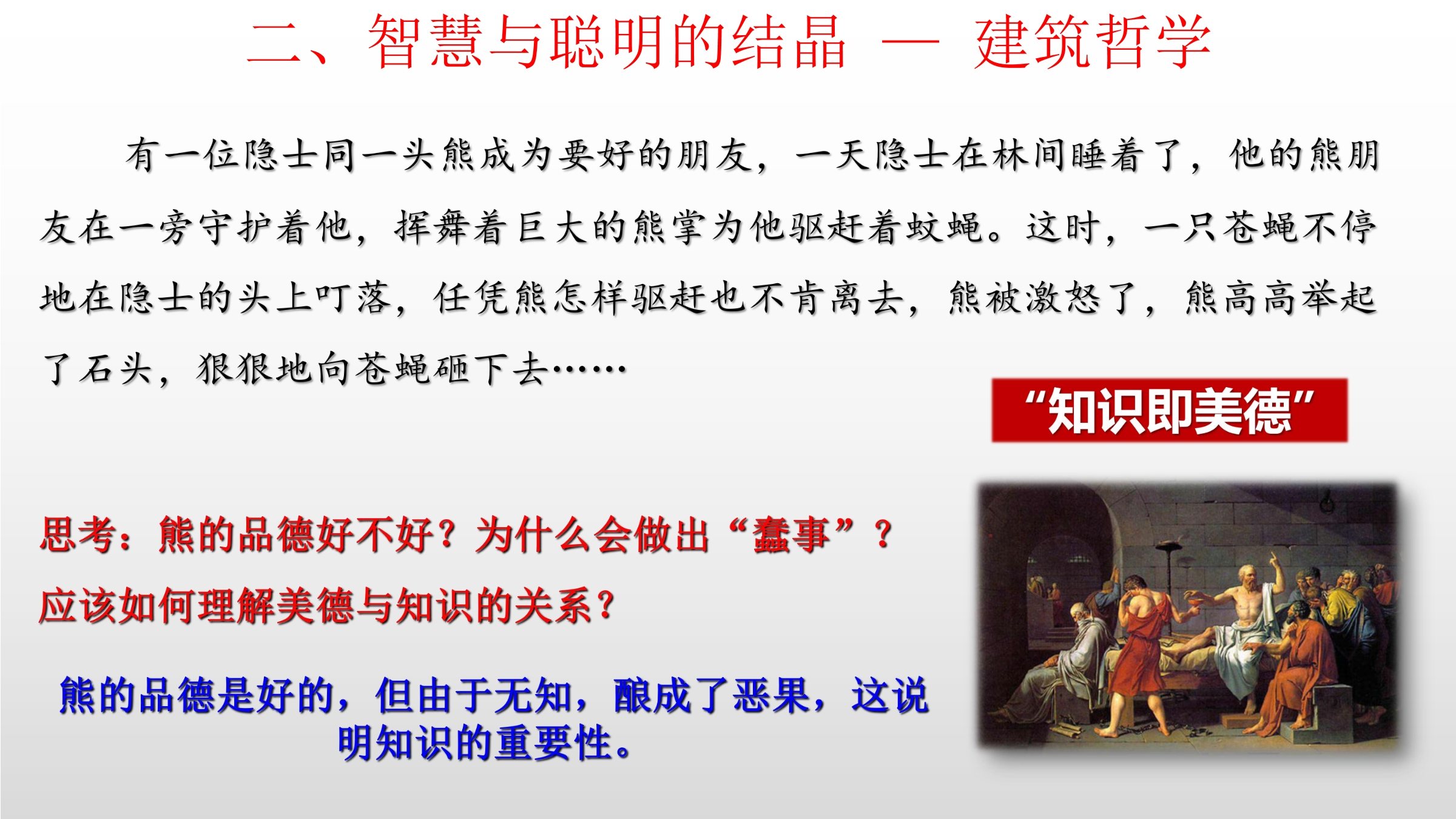 二、智慧与聪明的结晶 — 建筑哲学

有一位隐士同一头熊成为要好的朋友，一天隐士在林间睡着了，他的熊朋友在一旁守护着他，挥舞着巨大的熊掌为他驱赶着蚊蝇。这时，一只苍蝇不停地在隐士的头上叮落，任凭熊怎样驱赶也不肯离去，熊被激怒了，熊高高举起了石头，狠狠地向苍蝇砸下去……

“知识即美德”

思考：熊的品德好不好？为什么会做出“蠢事”？

应该如何理解美德与知识的关系？

熊的品德是好的，但由于无知，酿成了恶果，这说明知识的重要性。